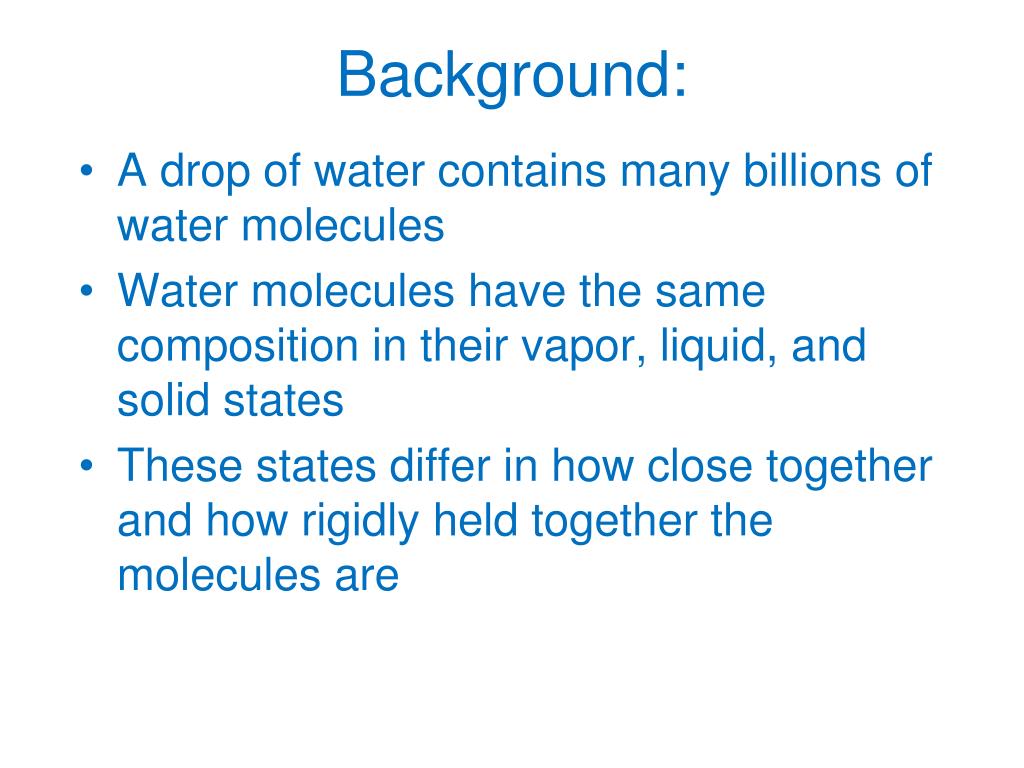 Background:

• A drop of water contains many billions of water molecules
• Water molecules have the same composition in their vapor, liquid, and solid states
• These states differ in how close together and how rigidly held together the molecules are